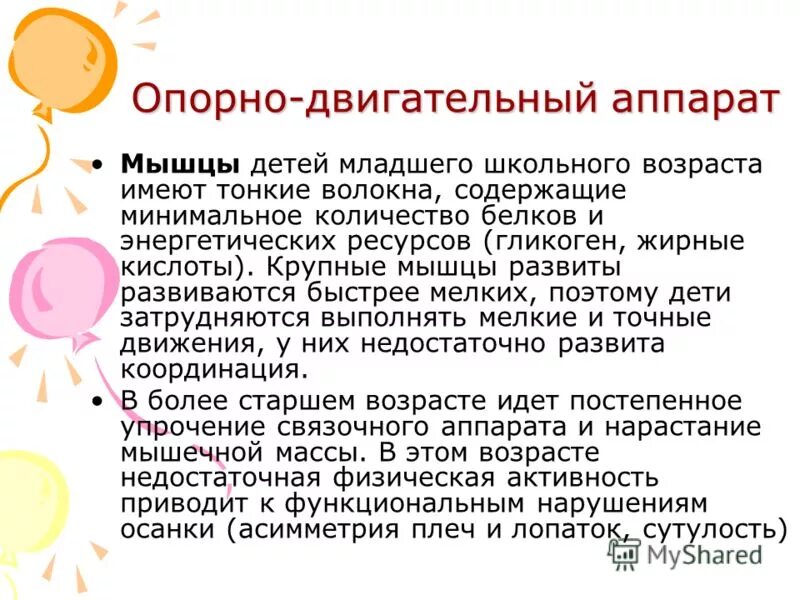 Опорно-двигательный аппарат

• **Мышцы** детей младшего школьного возраста имеют тонкие волокна, содержащие минимальное количество белков и энергетических ресурсов (гликоген, жирные кислоты). Крупные мышцы развиты развиваются быстрее мелких, поэтому дети затрудняются выполнять мелкие и точные движения, у них недостаточно развита координация.

• В более старшем возрасте идет постепенное упрочение связочного аппарата и нарастание мышечной массы. В этом возрасте недостаточная физическая активность приводит к функциональным нарушениям осанки (асимметрия плеч и лопаток, сутулость)

MyShared